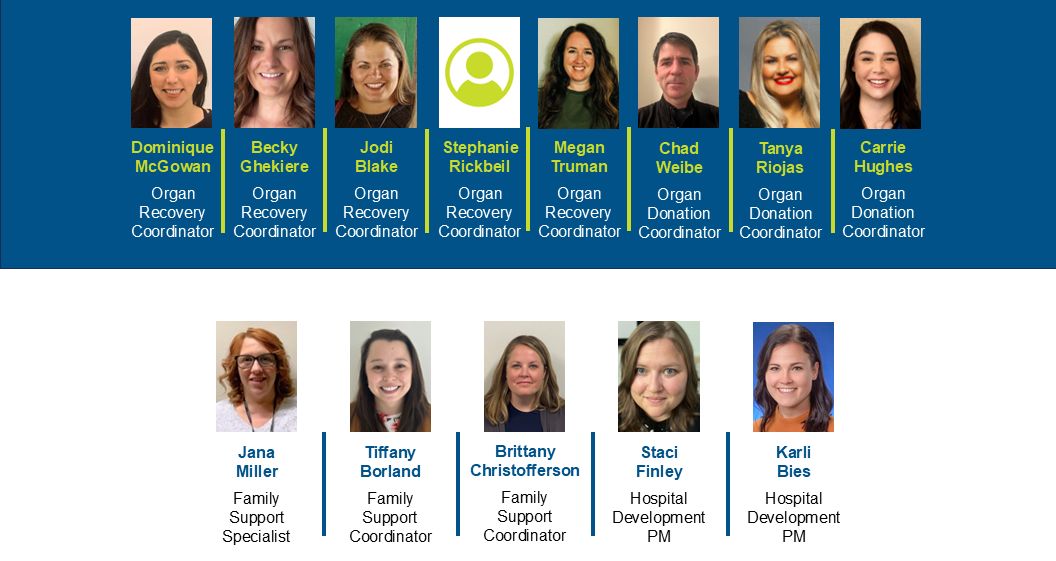 Dominique McGowan
Organ Recovery Coordinator

Becky Ghekiere
Organ Recovery Coordinator

Jodi Blake
Organ Recovery Coordinator

Stephanie Rickbeil
Organ Recovery Coordinator

Megan Truman
Organ Recovery Coordinator

Chad Weibe
Organ Donation Coordinator

Tanya Riojas
Organ Donation Coordinator

Carrie Hughes
Organ Donation Coordinator

Jana Miller
Family Support Specialist

Tiffany Borland
Family Support Coordinator

Brittany Christofferson
Family Support Coordinator

Staci Finley
Hospital Development PM

Karli Bies
Hospital Development PM